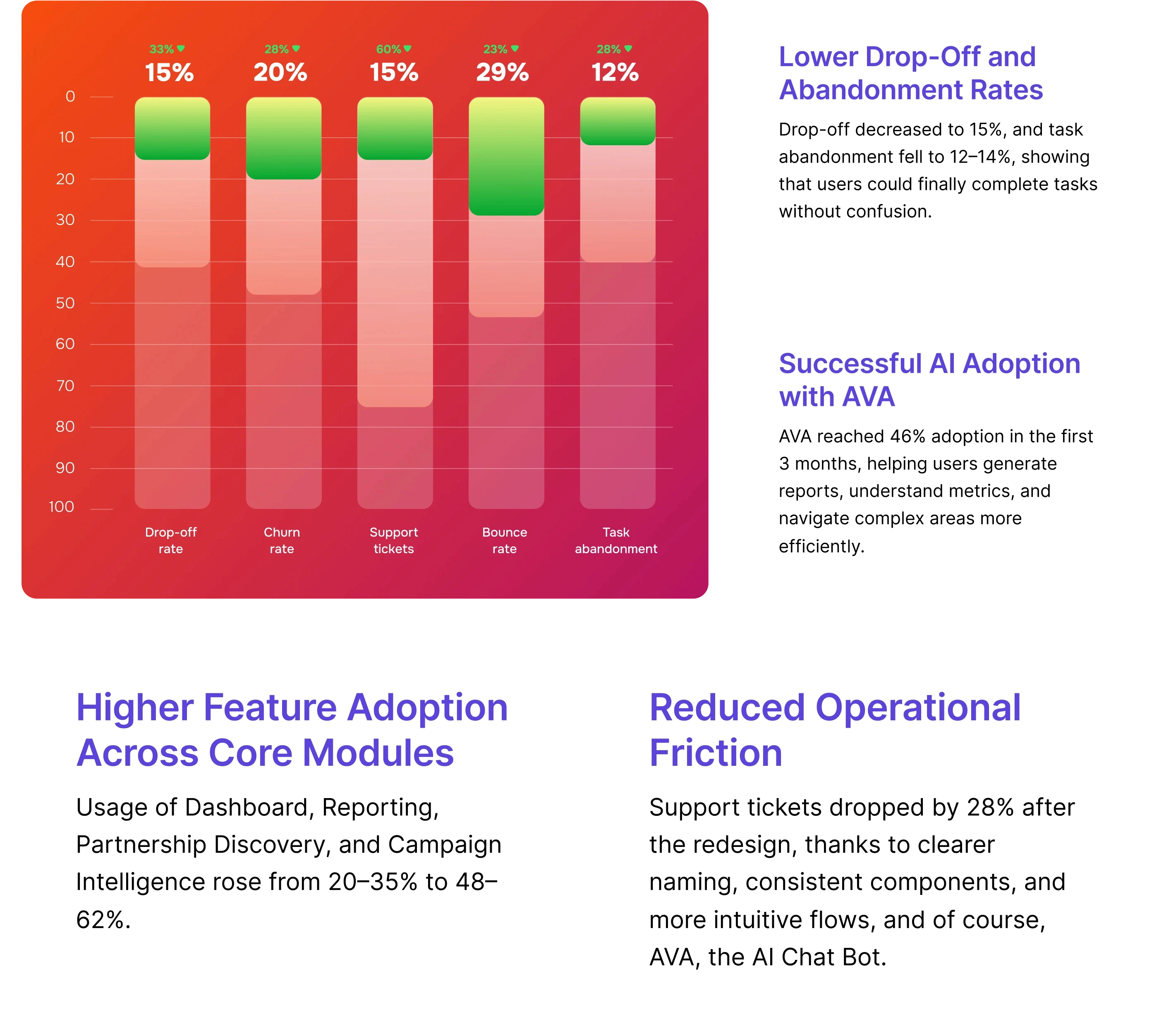 33% 15%

28% 20%

60% 15%

23% 29%

28% 12%

0
10
20
30
40
50
60
70
80
90
100

Drop-off rate

Churn rate

Support tickets

Bounce rate

Task abandonment

Lower Drop-Off and Abandonment Rates

Drop-off decreased to 15%, and task abandonment fell to 12–14%, showing that users could finally complete tasks without confusion.

Successful AI Adoption with AVA

AVA reached 46% adoption in the first 3 months, helping users generate reports, understand metrics, and navigate complex areas more efficiently.

Higher Feature Adoption Across Core Modules

Usage of Dashboard, Reporting, Partnership Discovery, and Campaign Intelligence rose from 20–35% to 48–62%.

Reduced Operational Friction

Support tickets dropped by 28% after the redesign, thanks to clearer naming, consistent components, and more intuitive flows, and of course, AVA, the AI Chat Bot.